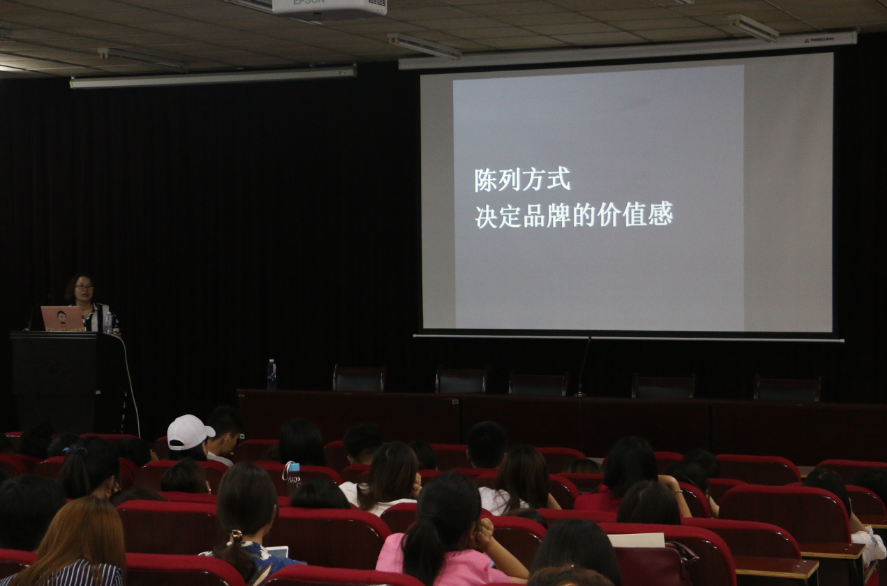 EPSON

陈列方式
决定品牌的价值感